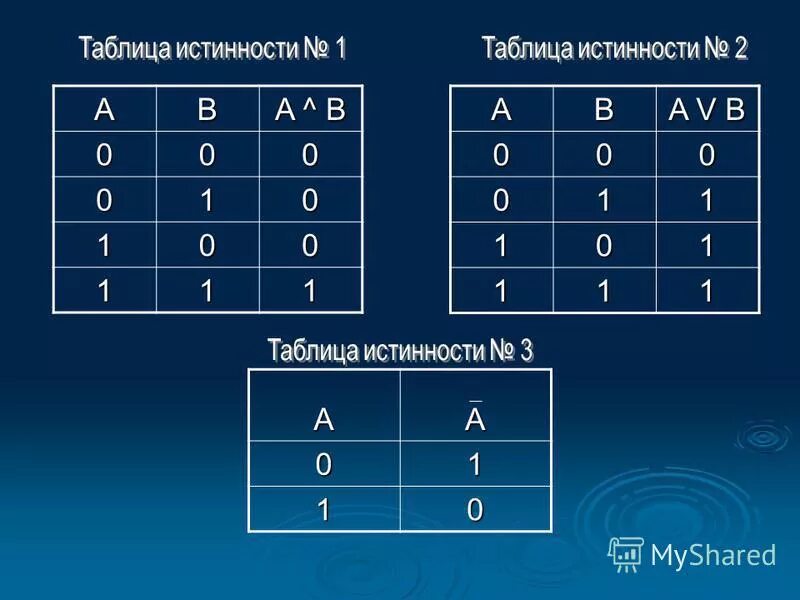 Таблица истинности № 1

| A | B | A ^ B |
|---|---|---|
| 0 | 0 | 0 |
| 0 | 1 | 0 |
| 1 | 0 | 0 |
| 1 | 1 | 1 |

Таблица истинности № 2

| A | B | A V B |
|---|---|---|
| 0 | 0 | 0 |
| 0 | 1 | 1 |
| 1 | 0 | 1 |
| 1 | 1 | 1 |

Таблица истинности № 3

| A | $\overline{A}$ |
|---|---|
| 0 | 1 |
| 1 | 0 |

MyShared